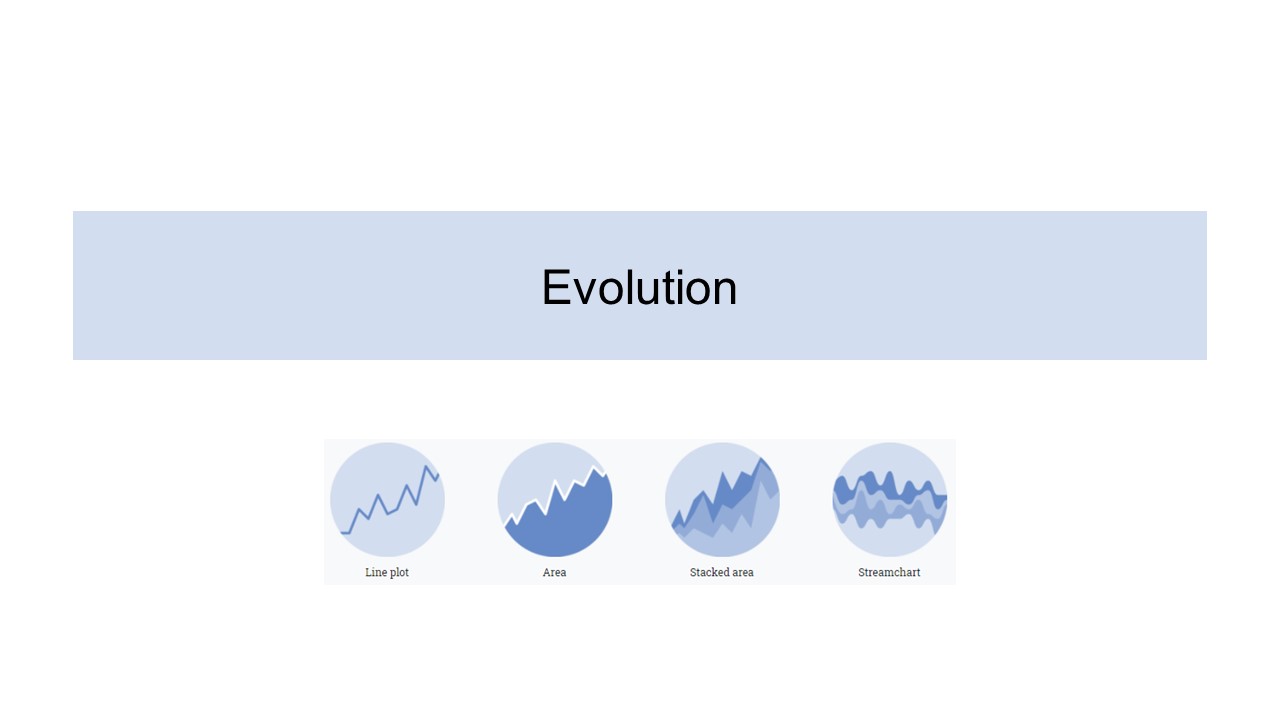 Evolution

Line plot

Area

Stacked area

Streamchart